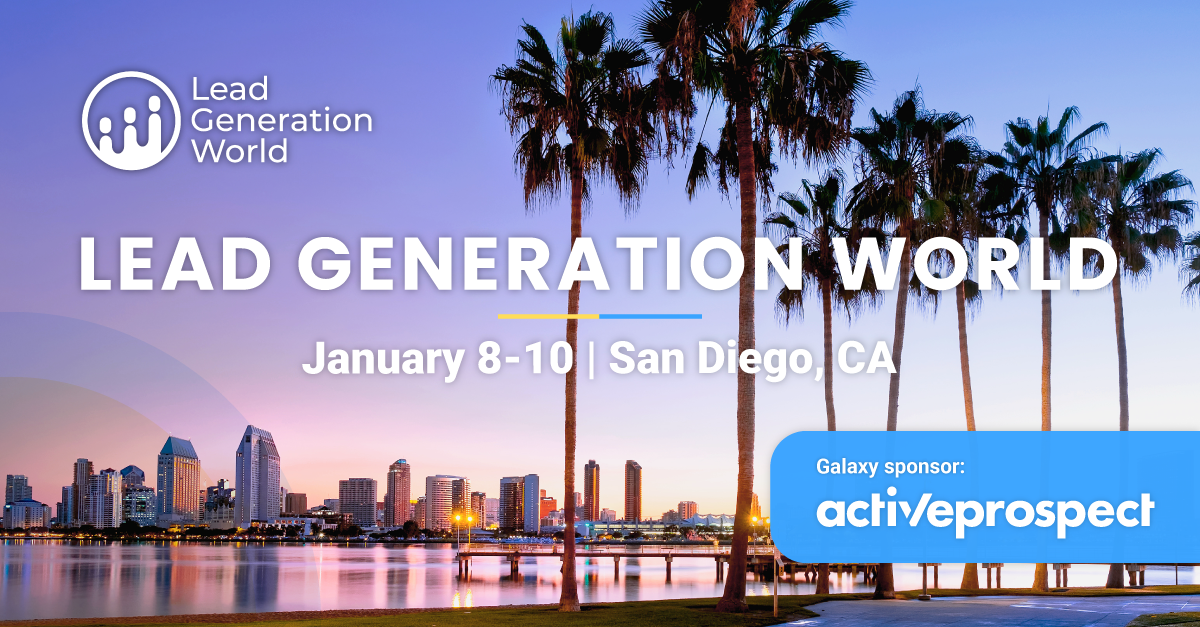 Lead Generation World

LEAD GENERATION WORLD

January 8-10 | San Diego, CA

Galaxy sponsor:
activeprospect